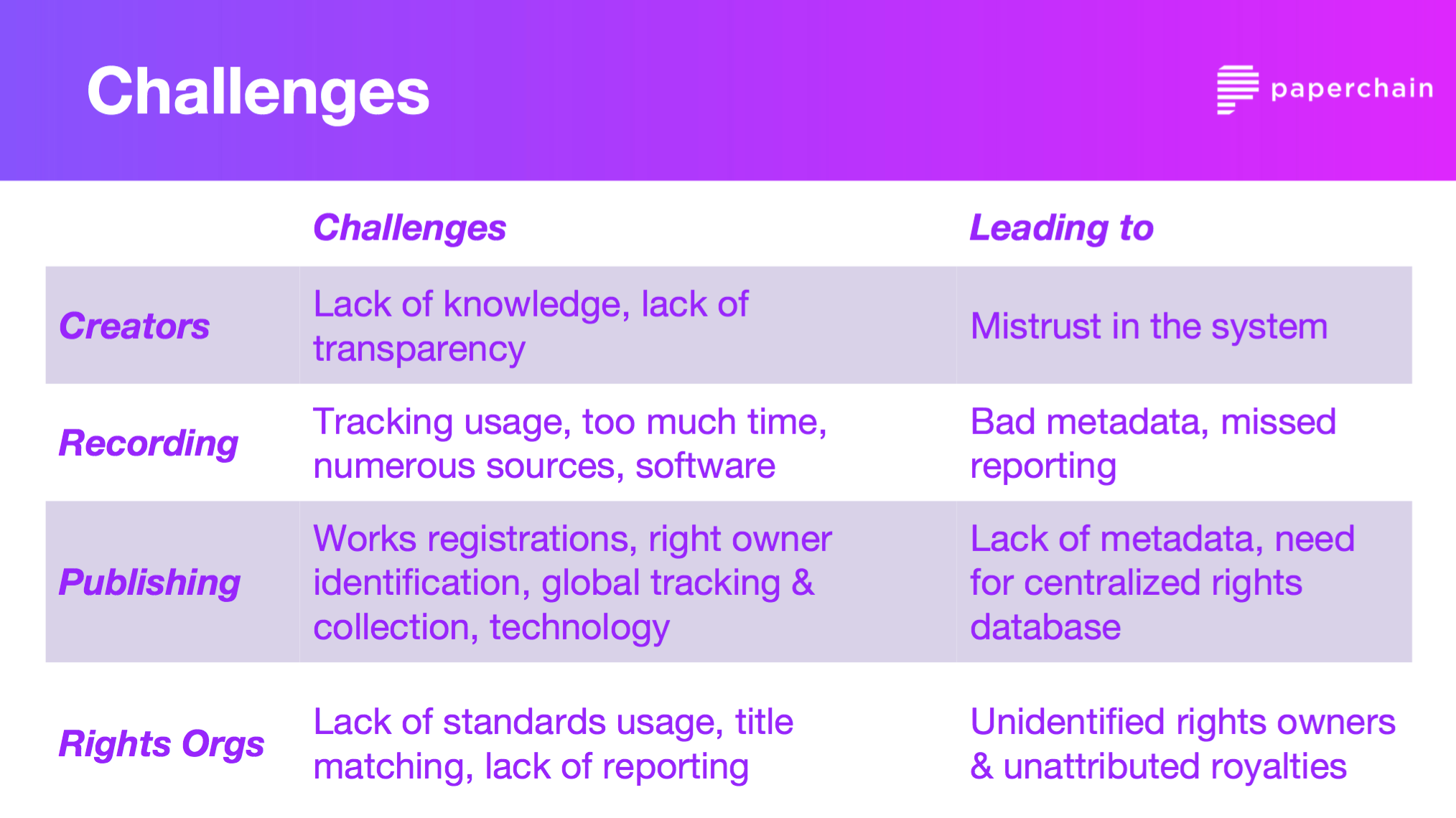 Challenges

paperchain

| | Challenges | Leading to |
|---|---|---|
| Creators | Lack of knowledge, lack of transparency | Mistrust in the system |
| Recording | Tracking usage, too much time, numerous sources, software | Bad metadata, missed reporting |
| Publishing | Works registrations, right owner identification, global tracking & collection, technology | Lack of metadata, need for centralized rights database |
| Rights Orgs | Lack of standards usage, title matching, lack of reporting | Unidentified rights owners & unattributed royalties |